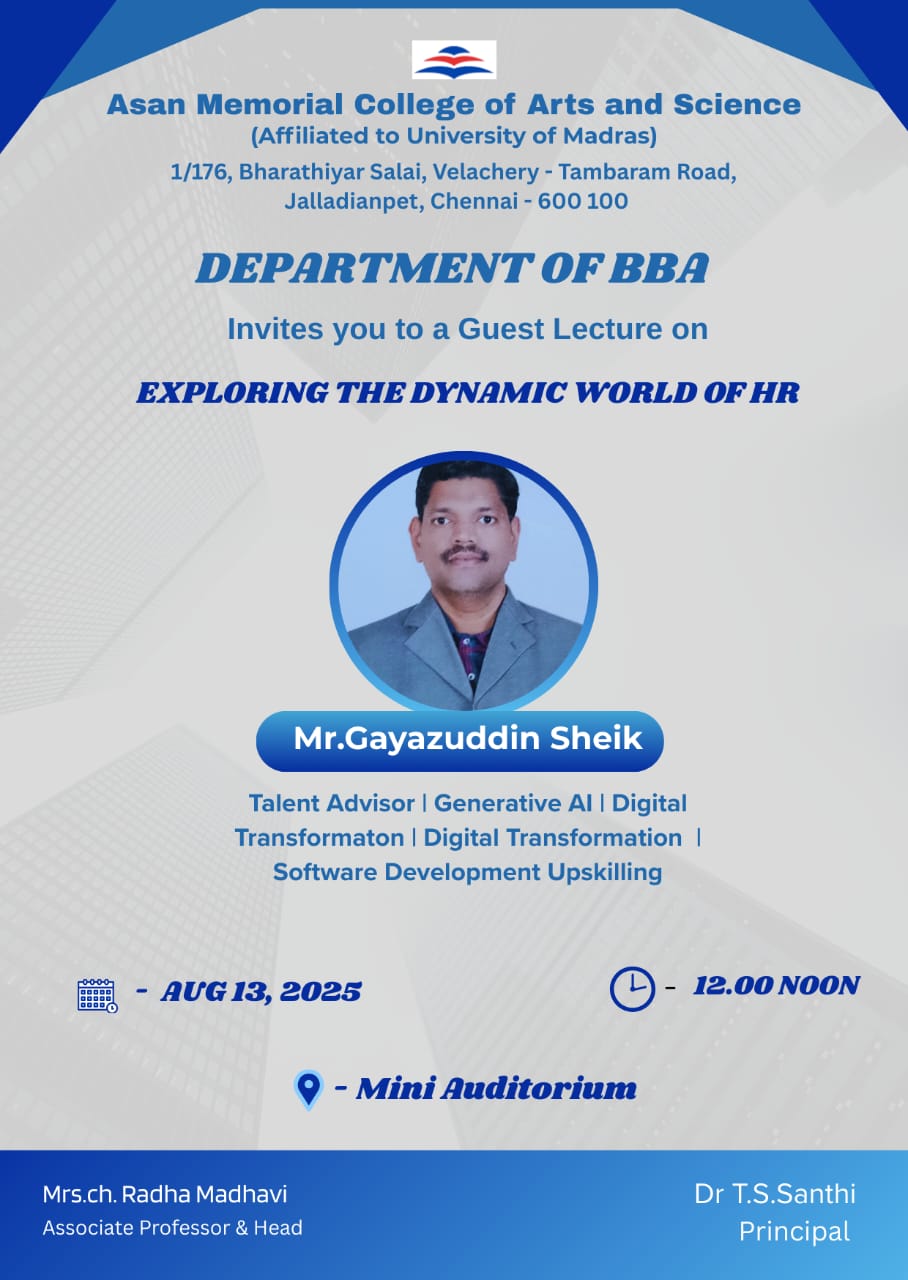 Asan Memorial College of Arts and Science
(Affiliated to University of Madras)
1/176, Bharathiyar Salai, Velachery - Tambaram Road, Jalladianpet, Chennai - 600 100

DEPARTMENT OF BBA

Invites you to a Guest Lecture on

EXPLORING THE DYNAMIC WORLD OF HR

Mr.Gayazuddin Sheik

Talent Advisor | Generative AI | Digital Transformaton | Digital Transformation | Software Development Upskilling

- AUG 13, 2025

- 12.00 NOON

- Mini Auditorium

Mrs.ch. Radha Madhavi
Associate Professor & Head

Dr T.S.Santhi
Principal